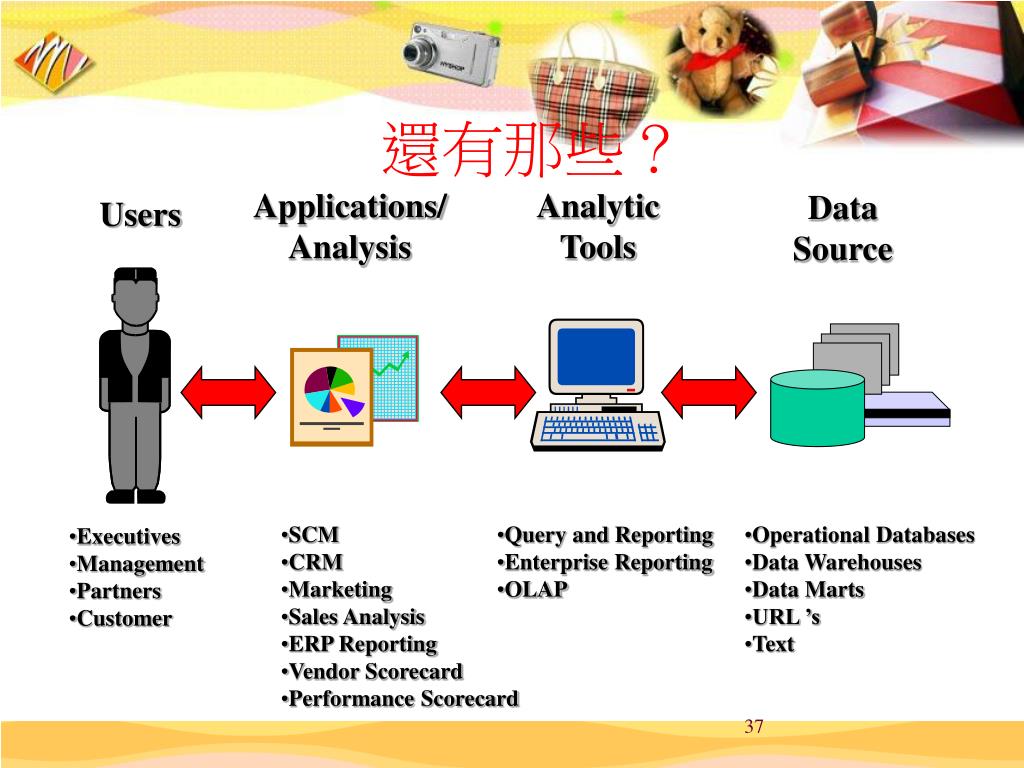 還有那些？

Users

Applications/ Analysis

Analytic Tools

Data Source

•Executives
•Management
•Partners
•Customer

•SCM
•CRM
•Marketing
•Sales Analysis
•ERP Reporting
•Vendor Scorecard
•Performance Scorecard

•Query and Reporting
•Enterprise Reporting
•OLAP

•Operational Databases
•Data Warehouses
•Data Marts
•URL ’s
•Text

37